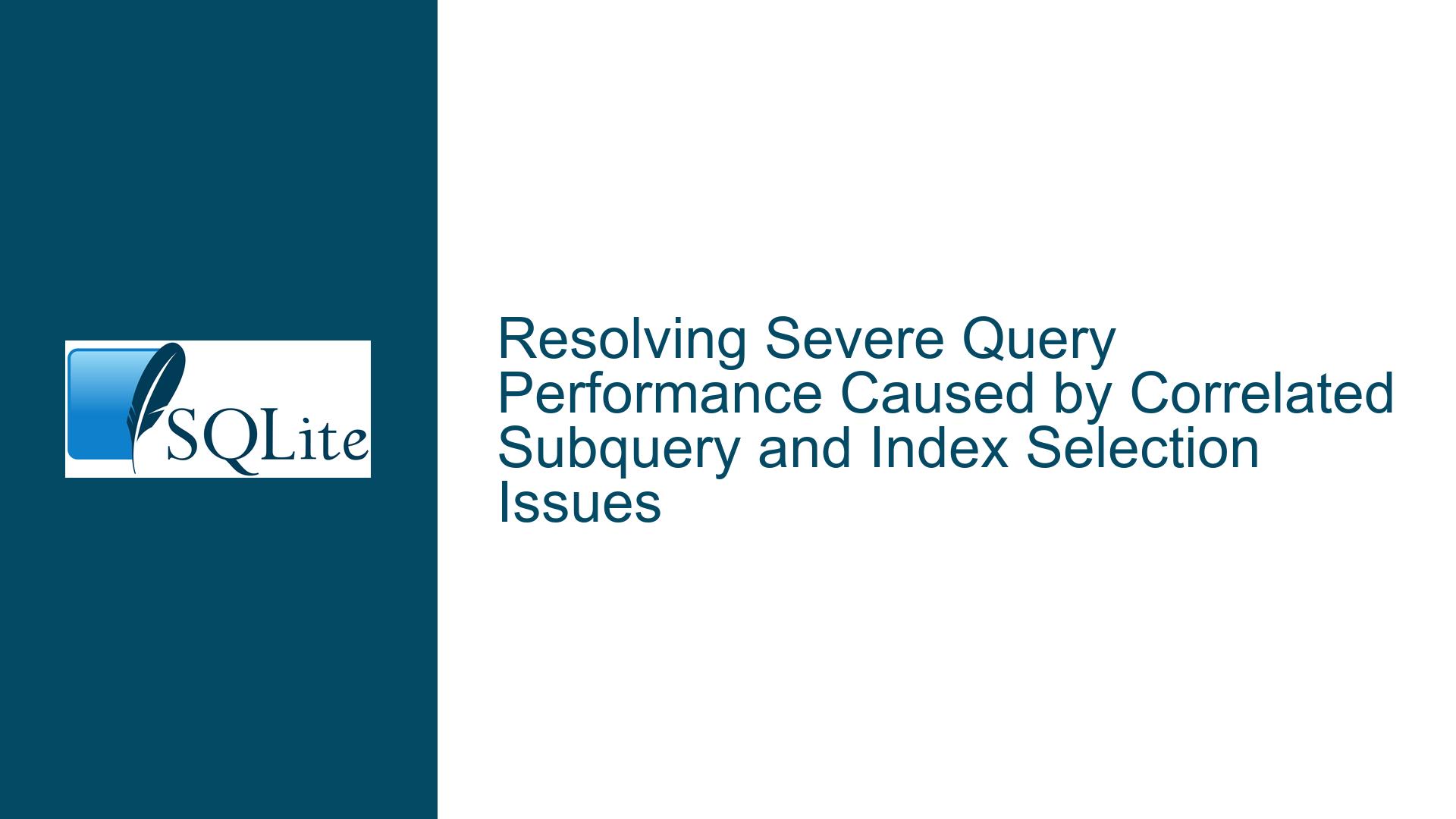 SQLite

Resolving Severe Query Performance Caused by Correlated Subquery and Index Selection Issues